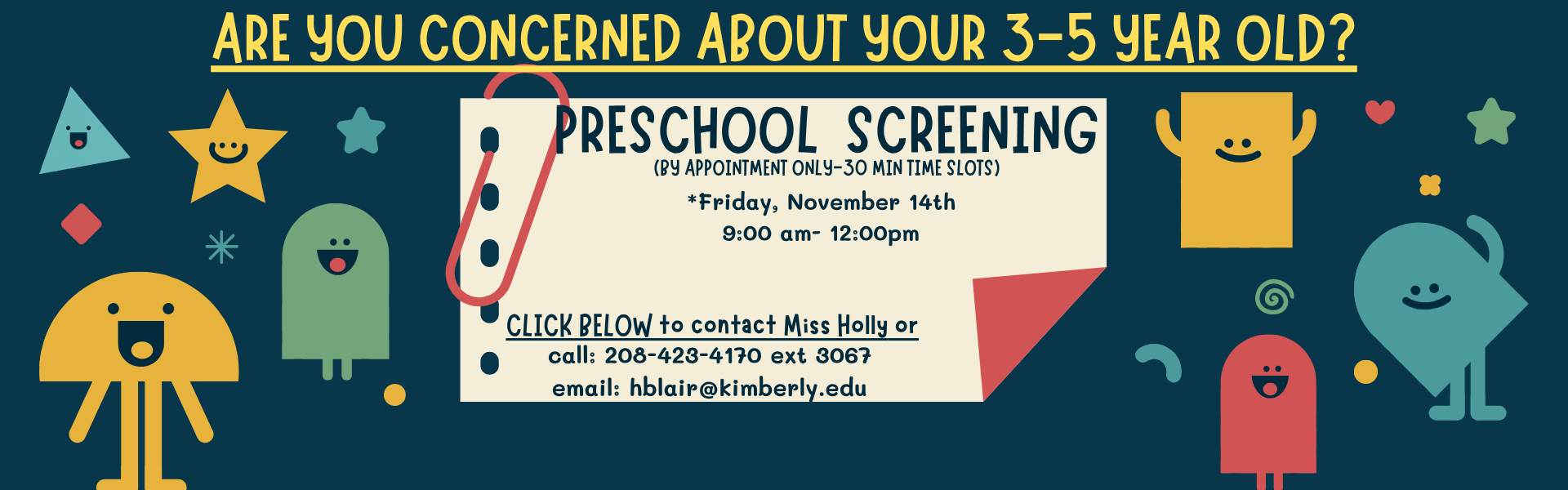 ARE YOU CONCERNED ABOUT YOUR 3-5 YEAR OLD?

PRESCHOOL SCREENING
(BY APPOINTMENT ONLY-30 MIN TIME SLOTS)

*Friday, November 14th
9:00 am- 12:00pm

CLICK BELOW to contact Miss Holly or
call: 208-423-4170 ext 3067
email: hblair@kimberly.edu